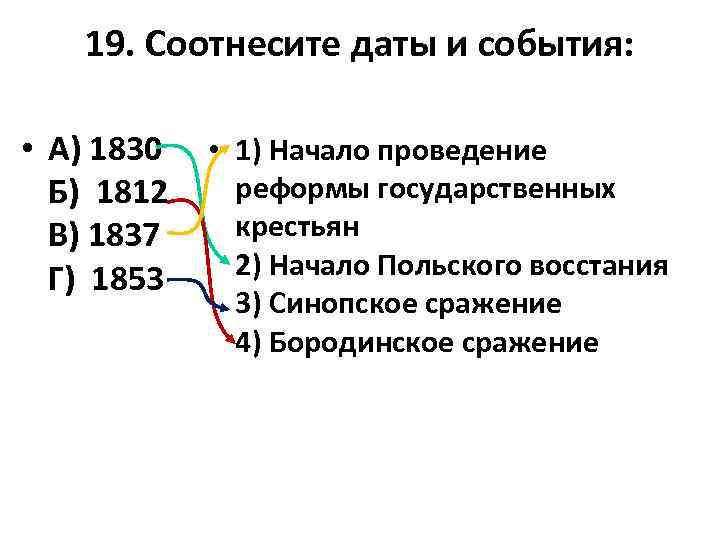 19. Соотнесите даты и события:

• А) 1830
Б) 1812
В) 1837
Г) 1853

• 1) Начало проведение реформы государственных крестьян
2) Начало Польского восстания
3) Синопское сражение
4) Бородинское сражение